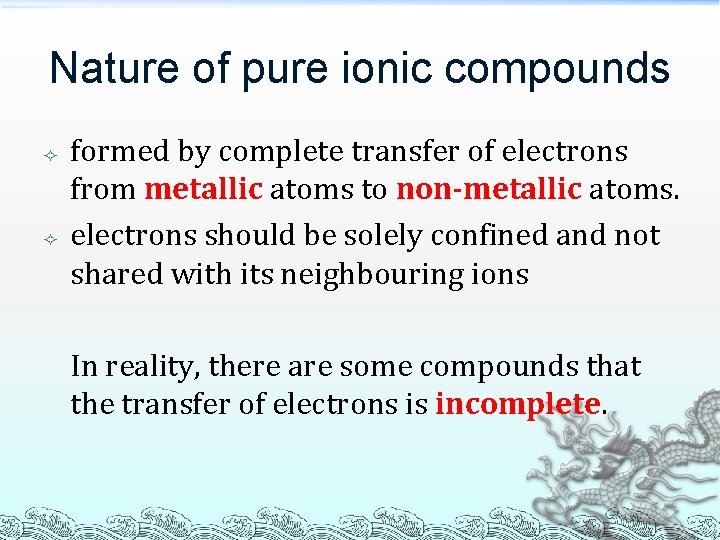 Nature of pure ionic compounds

formed by complete transfer of electrons from metallic atoms to non-metallic atoms.

electrons should be solely confined and not shared with its neighbouring ions

In reality, there are some compounds that the transfer of electrons is incomplete.